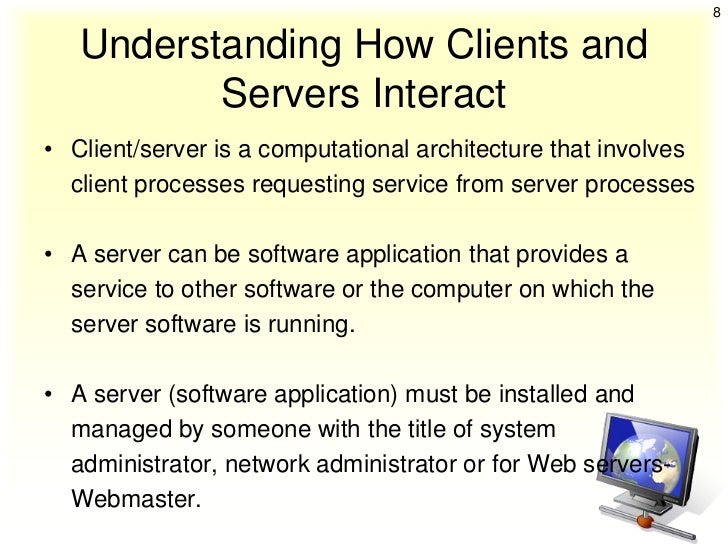 8

Understanding How Clients and Servers Interact

• Client/server is a computational architecture that involves client processes requesting service from server processes

• A server can be software application that provides a service to other software or the computer on which the server software is running.

• A server (software application) must be installed and managed by someone with the title of system administrator, network administrator or for Web servers-Webmaster.